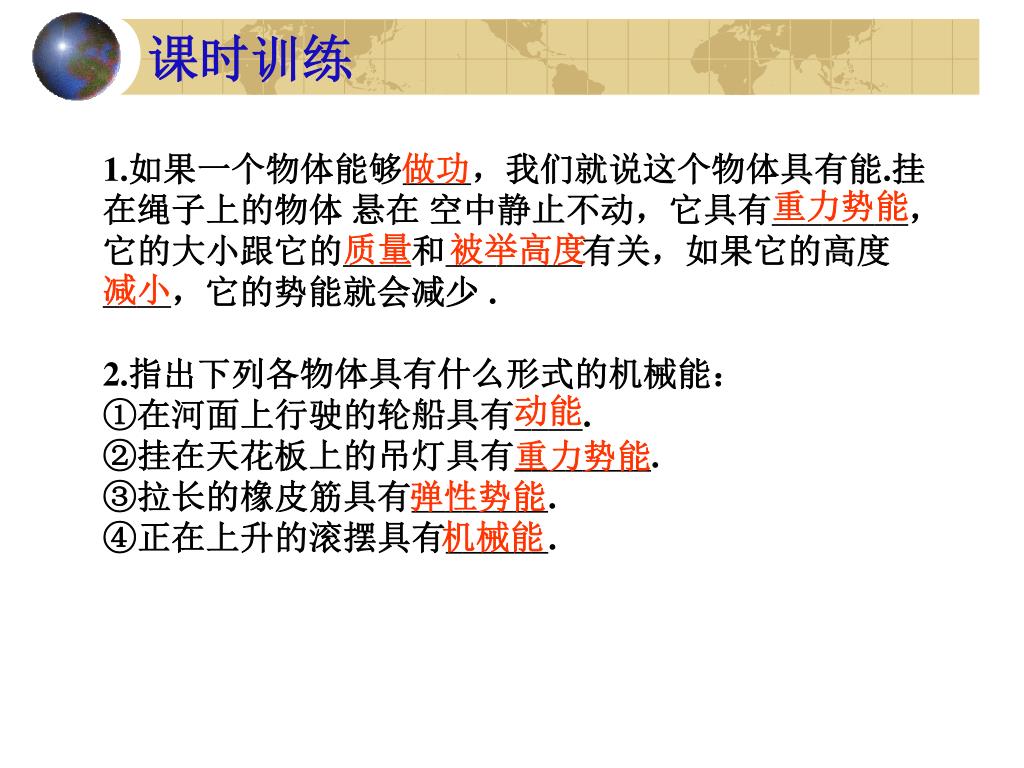 课时训练

1.如果一个物体能够做功，我们就说这个物体具有能.挂在绳子上的物体 悬在 空中静止不动，它具有重力势能，它的大小跟它的质量和被举高度有关，如果它的高度减小，它的势能就会减少 .

2.指出下列各物体具有什么形式的机械能：
①在河面上行驶的轮船具有动能.
②挂在天花板上的吊灯具有重力势能.
③拉长的橡皮筋具有弹性势能.
④正在上升的滚摆具有机械能.